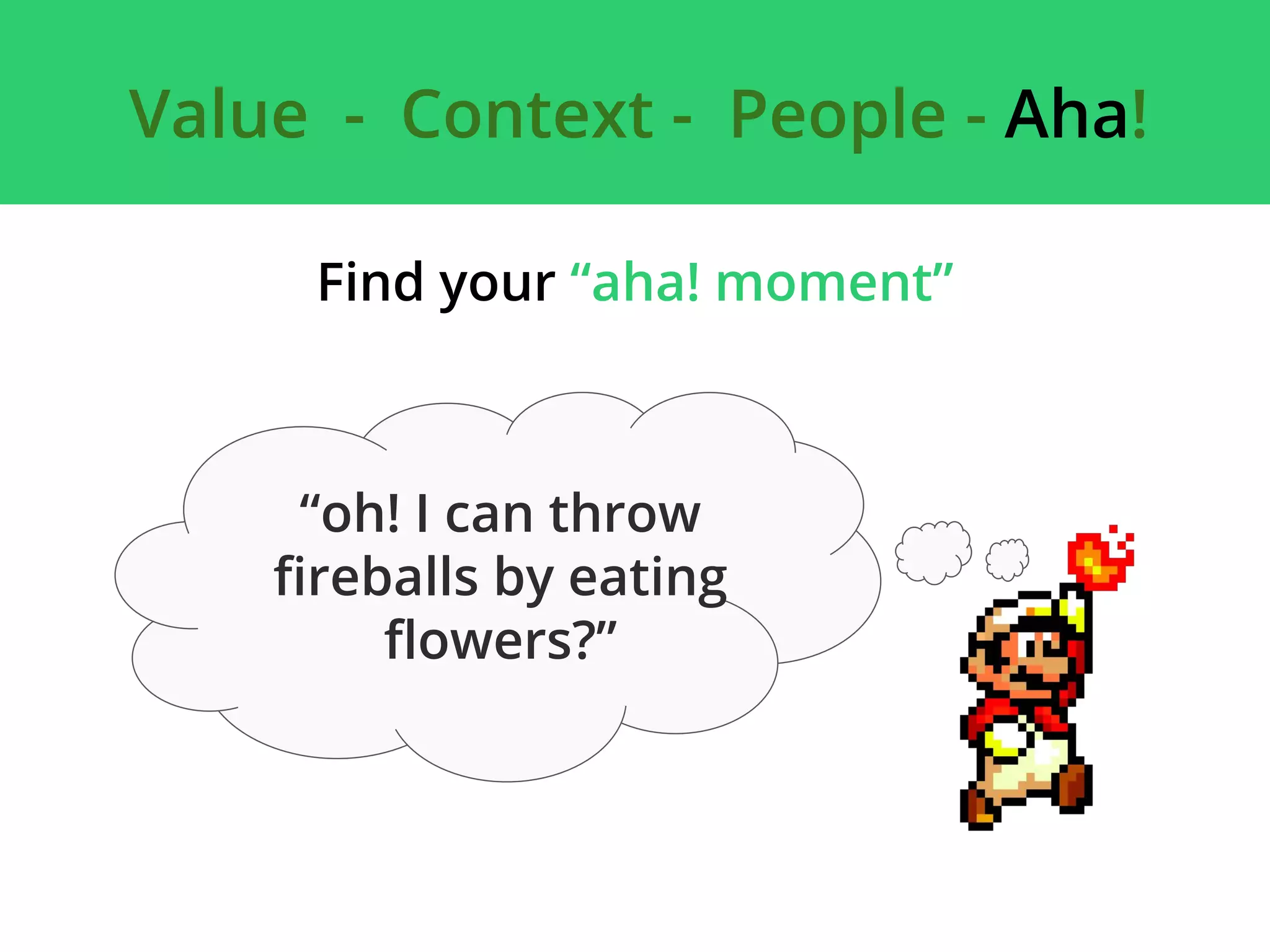 Value - Context - People - Aha!

Find your “aha! moment”

“oh! I can throw fireballs by eating flowers?”